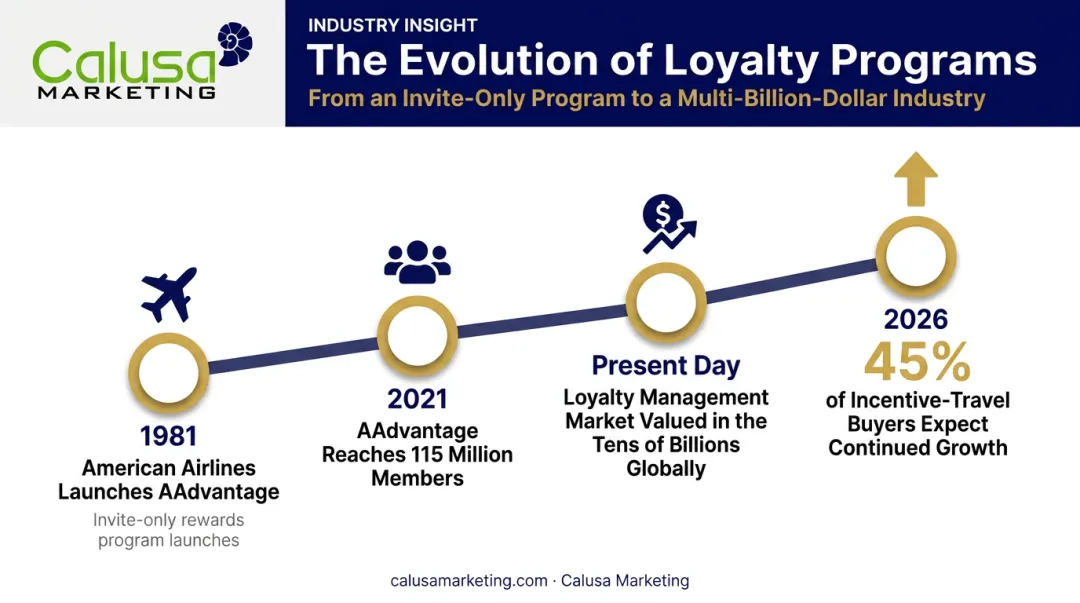 Calusa MARKETING

INDUSTRY INSIGHT

The Evolution of Loyalty Programs

From an Invite-Only Program to a Multi-Billion-Dollar Industry

1981
American Airlines Launches AAdvantage
Invite-only rewards program launches

2021
AAdvantage Reaches 115 Million Members

Present Day
Loyalty Management Market Valued in the Tens of Billions Globally

2026
45%
of Incentive-Travel Buyers Expect Continued Growth

calusamarketing.com · Calusa Marketing